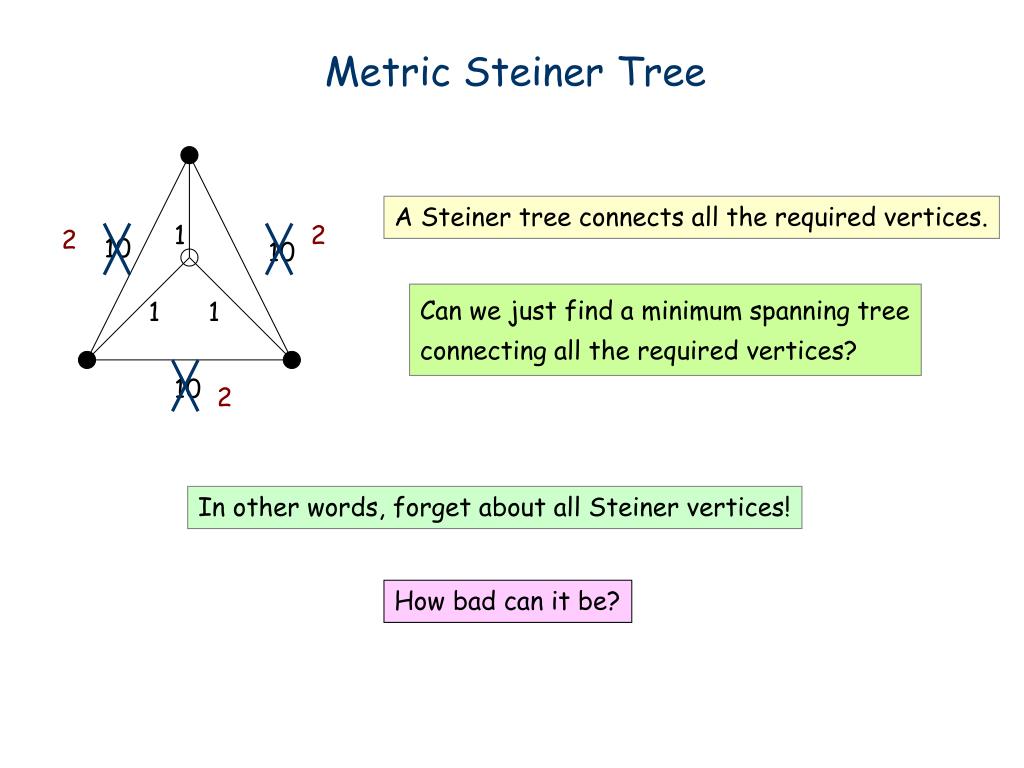 Metric Steiner Tree

2 10 1 10 2
1 1
10 2

A Steiner tree connects all the required vertices.

Can we just find a minimum spanning tree connecting all the required vertices?

In other words, forget about all Steiner vertices!

How bad can it be?